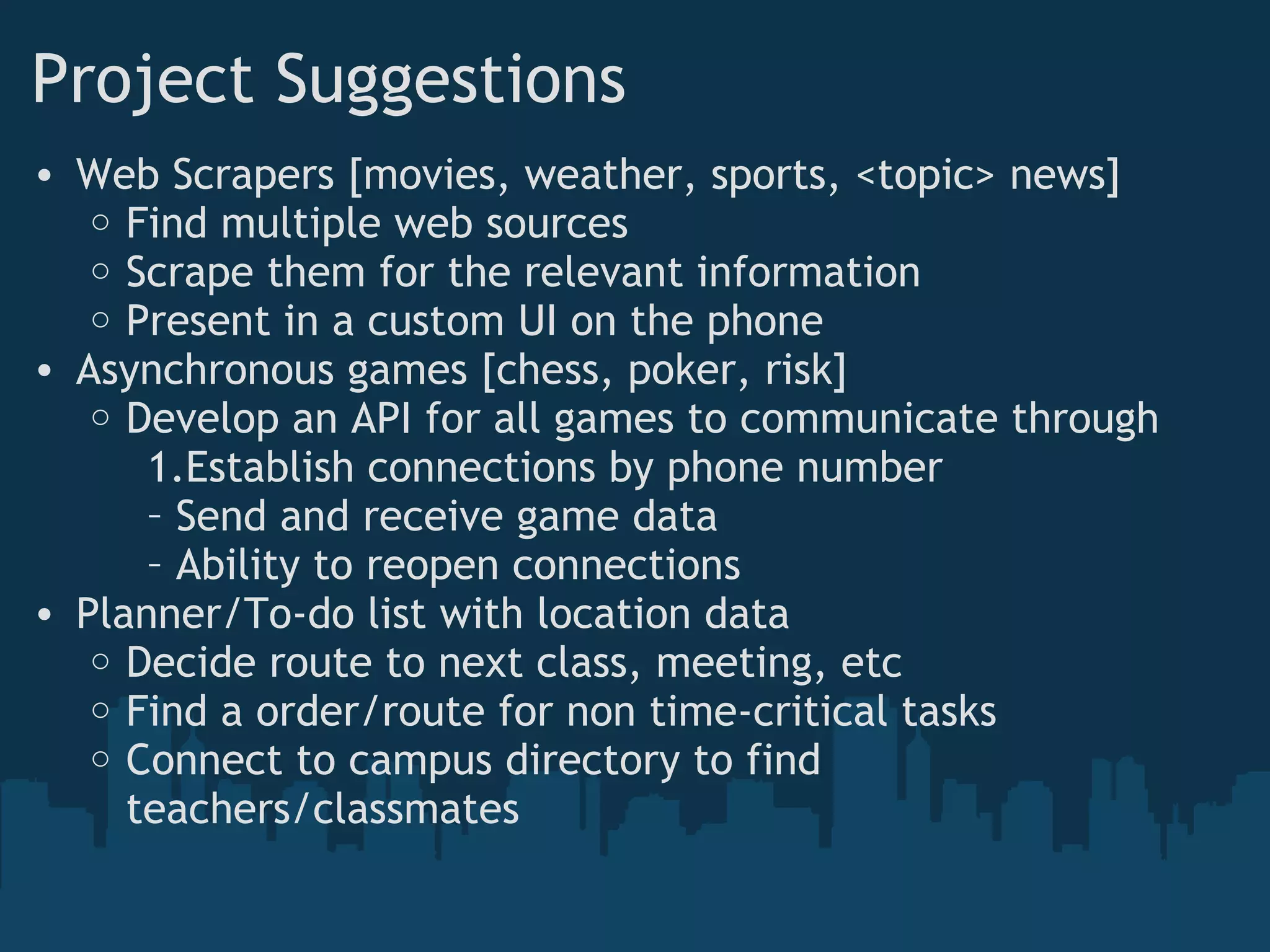 Project Suggestions

• Web Scrapers [movies, weather, sports, <topic> news]
  ○ Find multiple web sources
  ○ Scrape them for the relevant information
  ○ Present in a custom UI on the phone
• Asynchronous games [chess, poker, risk]
  ○ Develop an API for all games to communicate through
    1.Establish connections by phone number
    – Send and receive game data
    – Ability to reopen connections
• Planner/To-do list with location data
  ○ Decide route to next class, meeting, etc
  ○ Find a order/route for non time-critical tasks
  ○ Connect to campus directory to find teachers/classmates